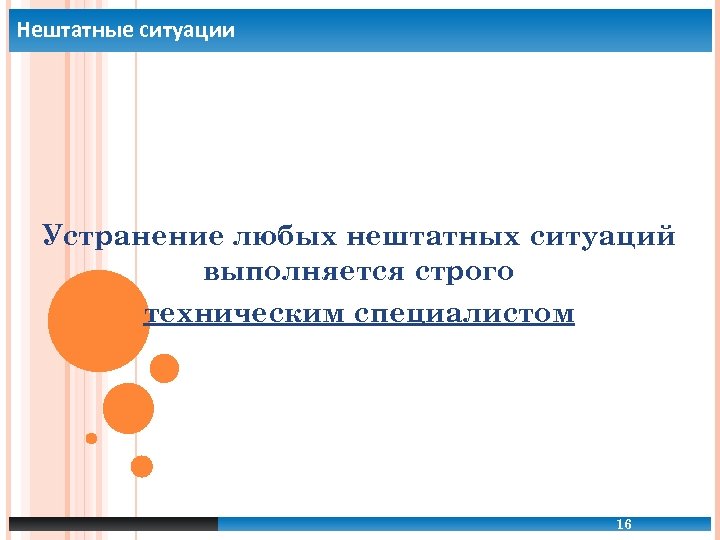 Нештатные ситуации

Устранение любых нештатных ситуаций выполняется строго техническим специалистом

16